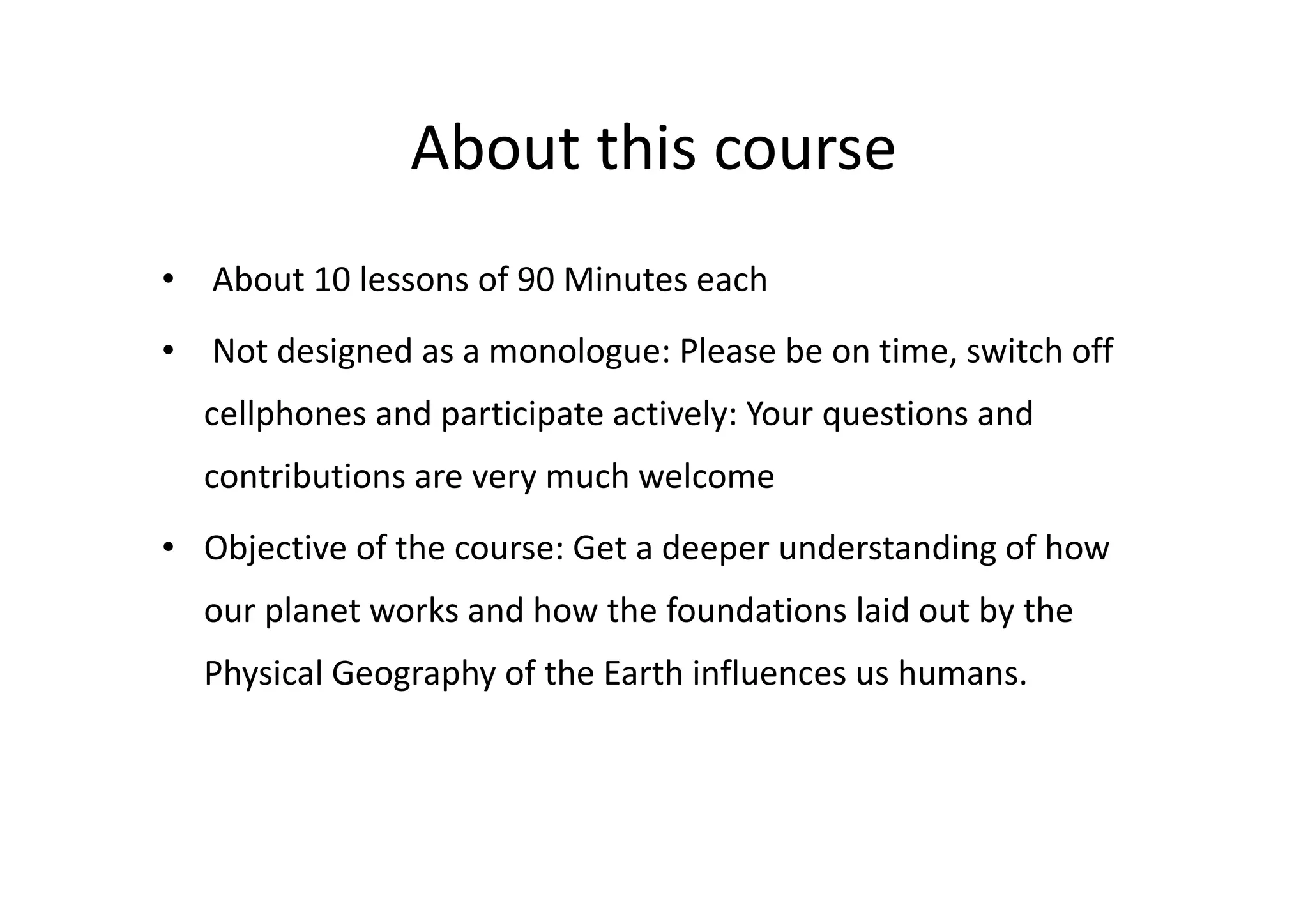 About this course

• About 10 lessons of 90 Minutes each

• Not designed as a monologue: Please be on time, switch off cellphones and participate actively: Your questions and contributions are very much welcome

• Objective of the course: Get a deeper understanding of how our planet works and how the foundations laid out by the Physical Geography of the Earth influences us humans.